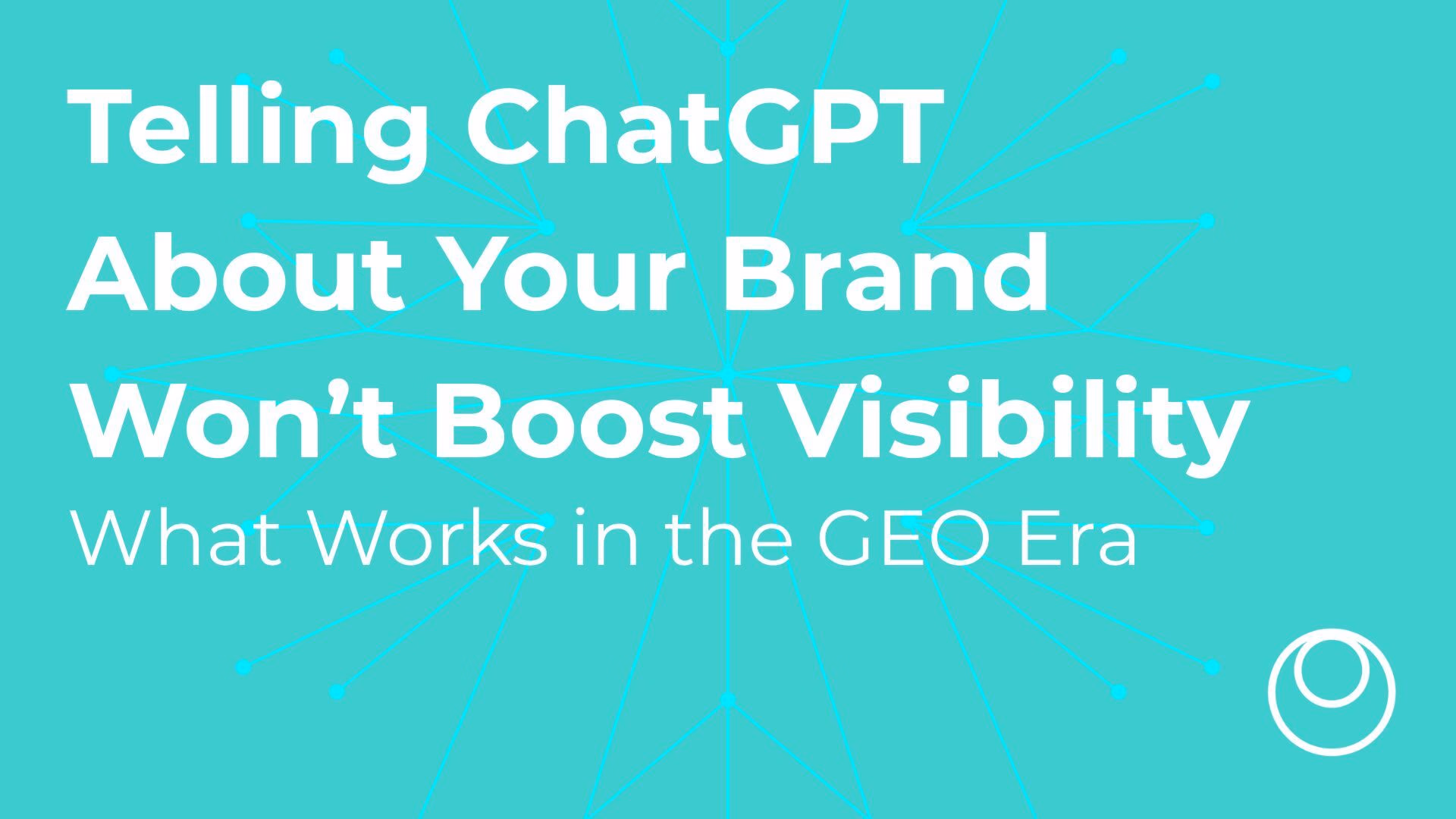 Telling ChatGPT About Your Brand Won’t Boost Visibility

What Works in the GEO Era